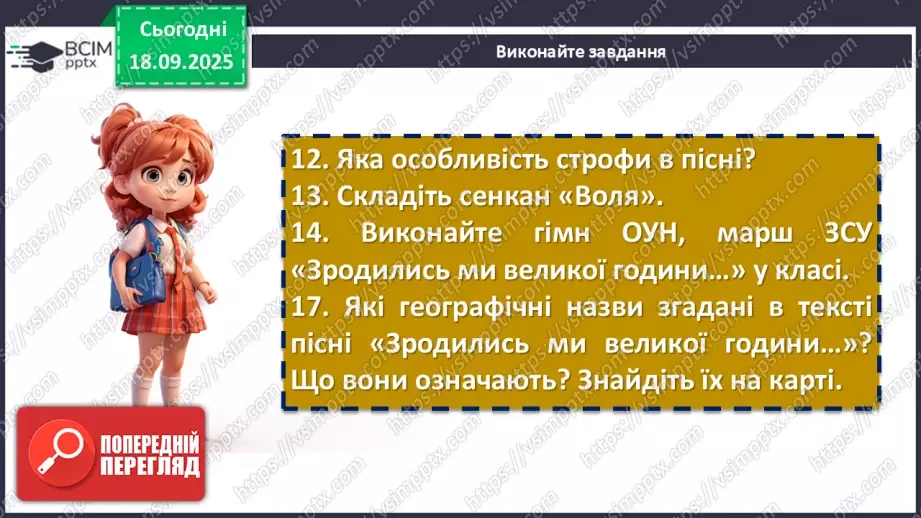 ВСІМ pptx

Сьогодні 18.09.2025

Виконайте завдання

12. Яка особливість строфи в пісні?
13. Складіть сенкан «Воля».
14. Виконайте гімн ОУН, марш ЗСУ «Зродились ми великої години…» у класі.
17. Які географічні назви згадані в тексті пісні «Зродились ми великої години…»? Що вони означають? Знайдіть їх на карті.

ПОПЕРЕДНІЙ ПЕРЕГЛЯД

https://vsimpptx.com